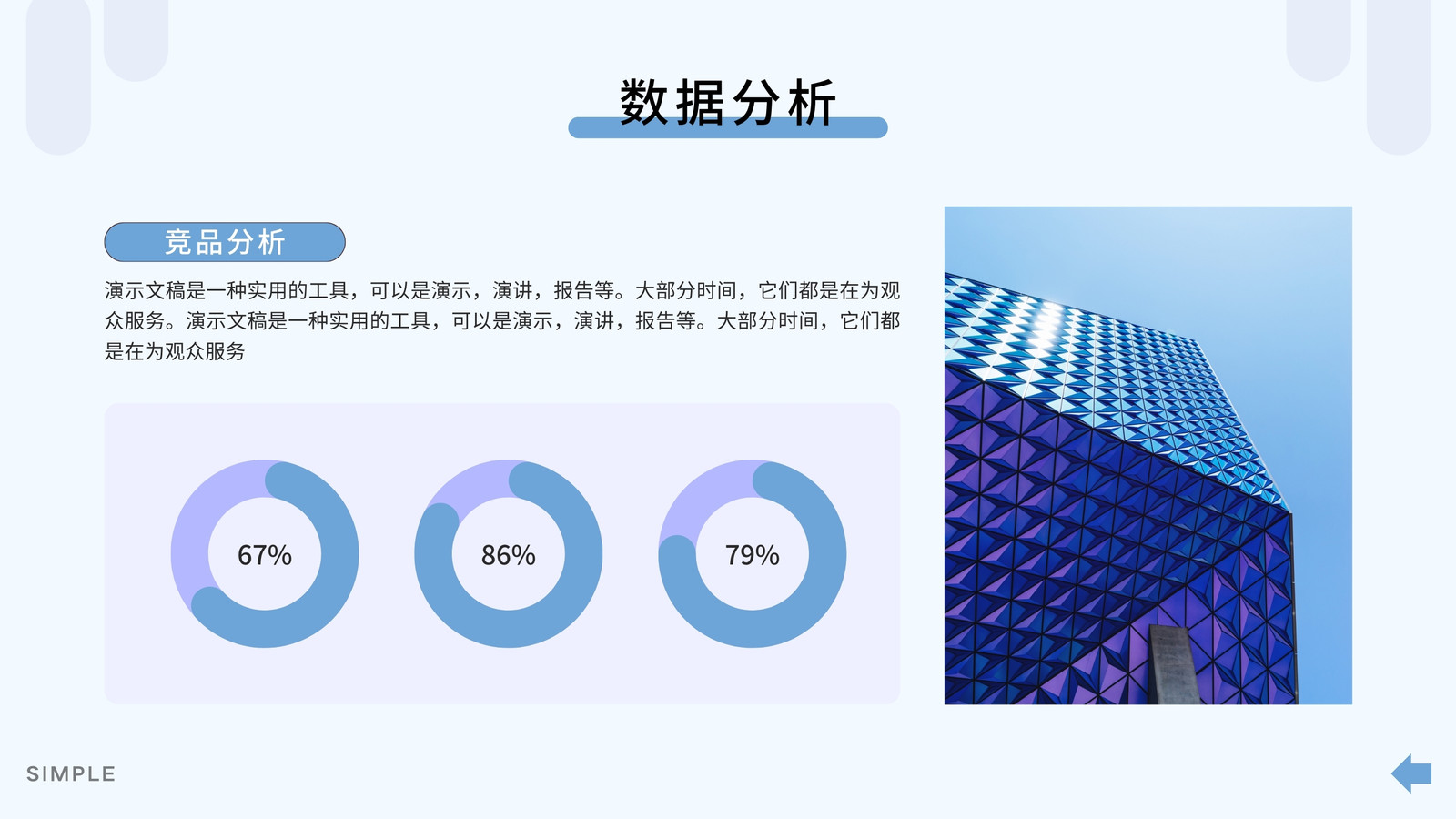 数据分析

竞品分析

演示文稿是一种实用的工具，可以是演示，演讲，报告等。大部分时间，它们都是在为观众服务。演示文稿是一种实用的工具，可以是演示，演讲，报告等。大部分时间，它们都是在为观众服务

67%

86%

79%

SIMPLE